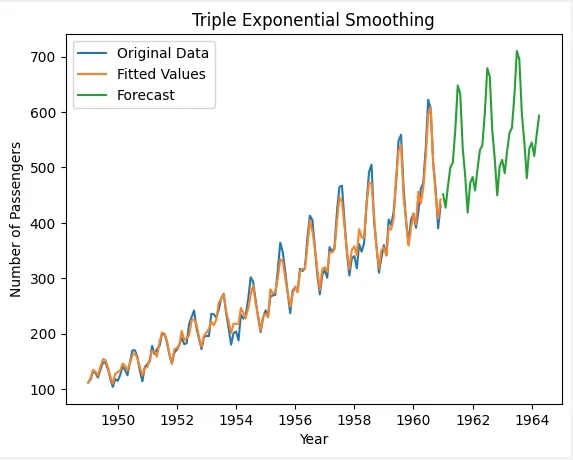 Triple Exponential Smoothing

Original Data
Fitted Values
Forecast

Number of Passengers

700
600
500
400
300
200
100

1950
1952
1954
1956
1958
1960
1962
1964

Year